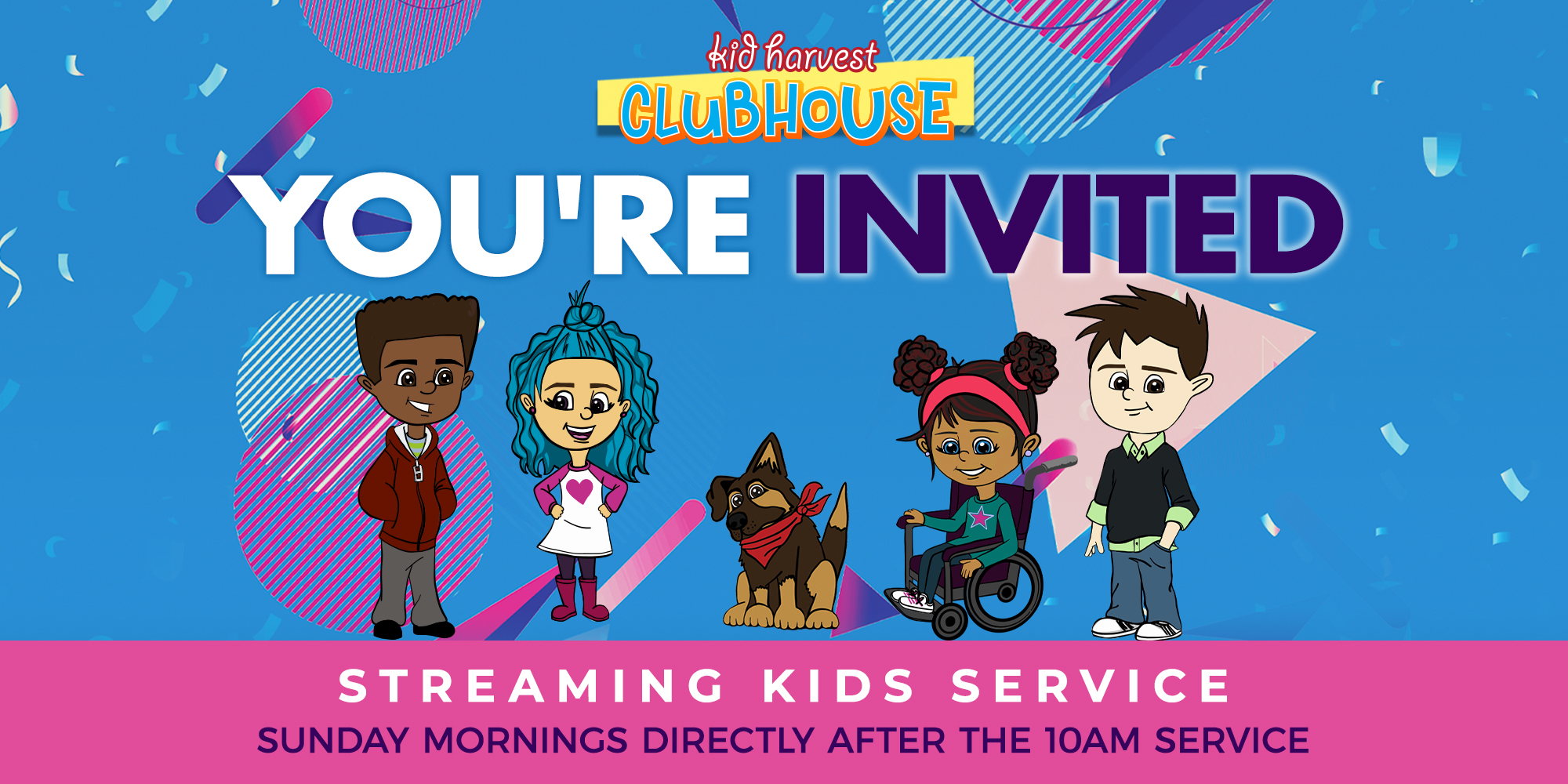 kid harvest
CLUBHOUSE

YOU'RE INVITED

STREAMING KIDS SERVICE
SUNDAY MORNINGS DIRECTLY AFTER THE 10AM SERVICE